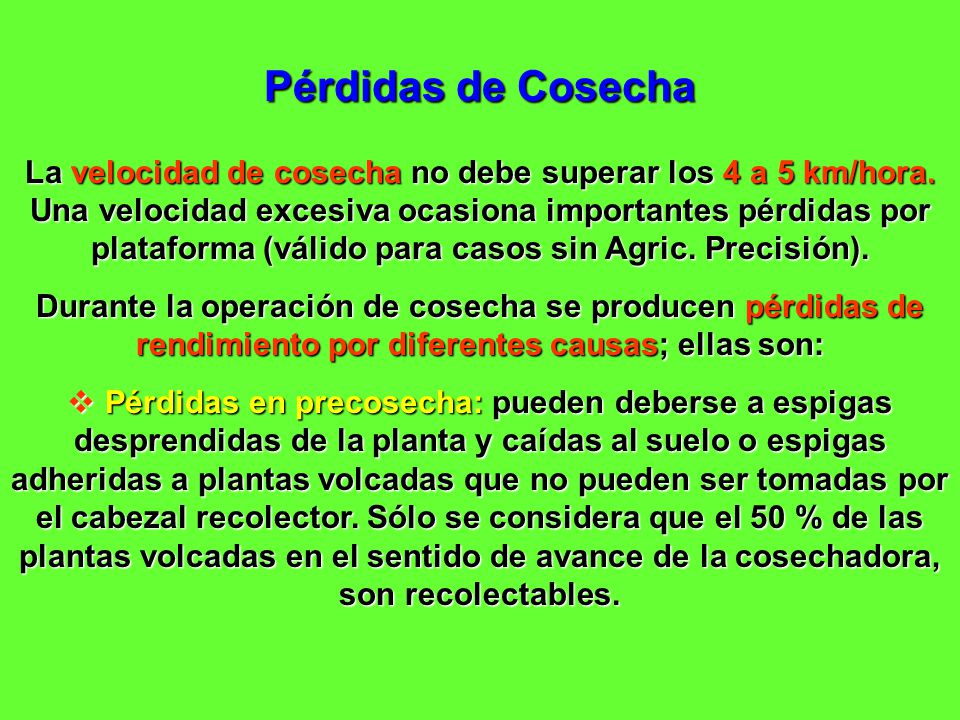 Pérdidas de Cosecha

La velocidad de cosecha no debe superar los 4 a 5 km/hora. Una velocidad excesiva ocasiona importantes pérdidas por plataforma (válido para casos sin Agric. Precisión).

Durante la operación de cosecha se producen pérdidas de rendimiento por diferentes causas; ellas son:

❖ Pérdidas en precosecha: pueden deberse a espigas desprendidas de la planta y caídas al suelo o espigas adheridas a plantas volcadas que no pueden ser tomadas por el cabezal recolector. Sólo se considera que el 50 % de las plantas volcadas en el sentido de avance de la cosechadora, son recolectables.